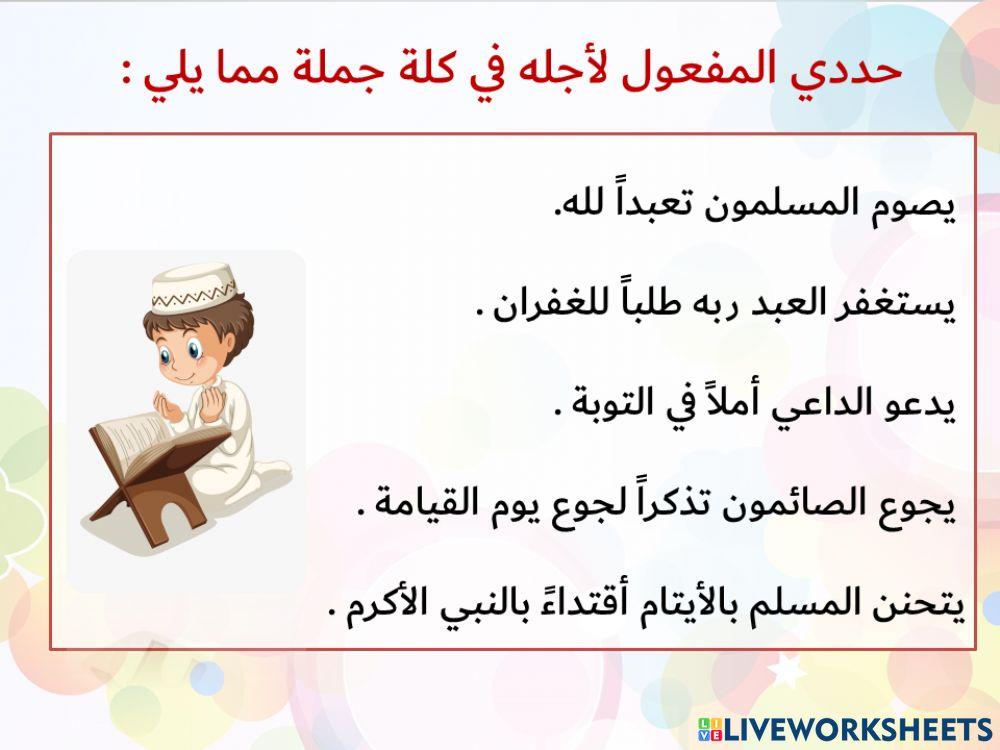 حددي المفعول لأجله في كلة جملة مما يلي :

يصوم المسلمون تعبداً لله.

يستغفر العبد ربه طلباً للغفران .

يدعو الداعي أملاً في التوبة .

يجوع الصائمون تذكراً لجوع يوم القيامة .

يتحنن المسلم بالأيتام أقتداءً بالنبي الأكرم .

LIVEWORKSHEETS